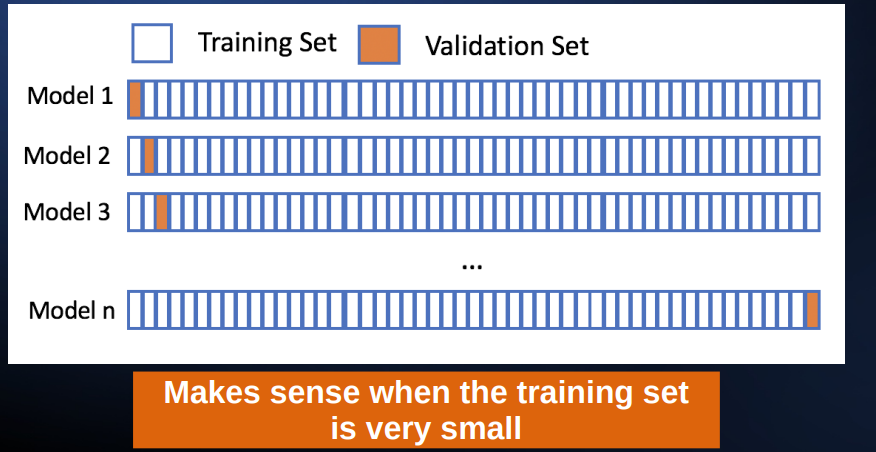 Training Set

Validation Set

Model 1

Model 2

Model 3

...

Model n

Makes sense when the training set is very small